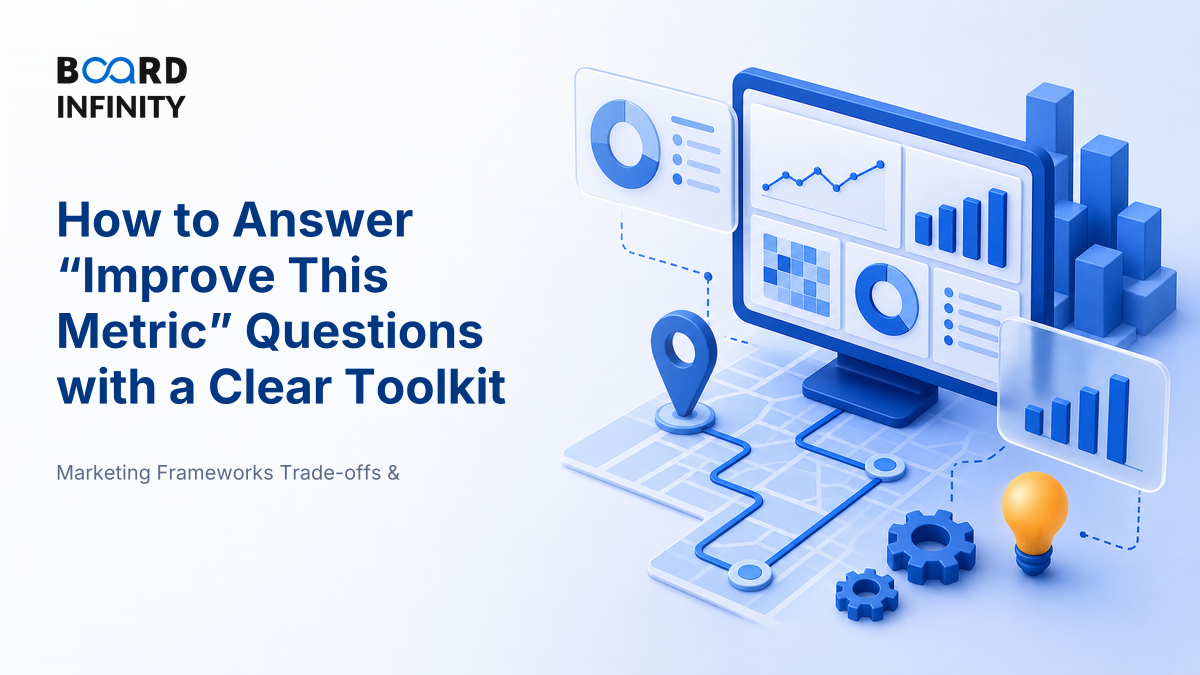 BOARD
INFINITY

How to Answer "Improve This Metric" Questions with a Clear Toolkit

Marketing Frameworks Trade-offs &